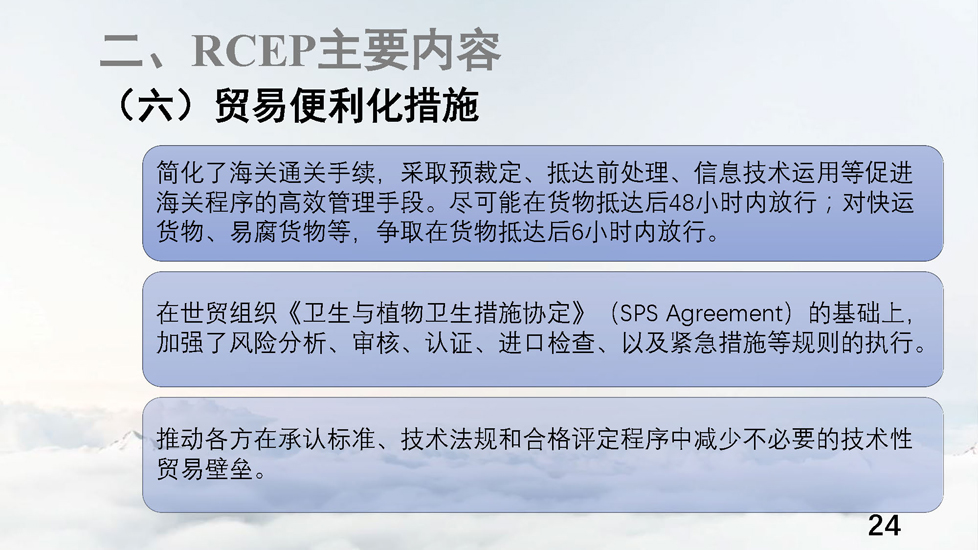 二、RCEP主要内容
（六）贸易便利化措施

简化了海关通关手续，采取预裁定、抵达前处理、信息技术运用等促进海关程序的高效管理手段。尽可能在货物抵达后48小时内放行；对快运货物、易腐货物等，争取在货物抵达后6小时内放行。

在世贸组织《卫生与植物卫生措施协定》（SPS Agreement）的基础上，加强了风险分析、审核、认证、进口检查、以及紧急措施等规则的执行。

推动各方在承认标准、技术法规和合格评定程序中减少不必要的技术性贸易壁垒。

24